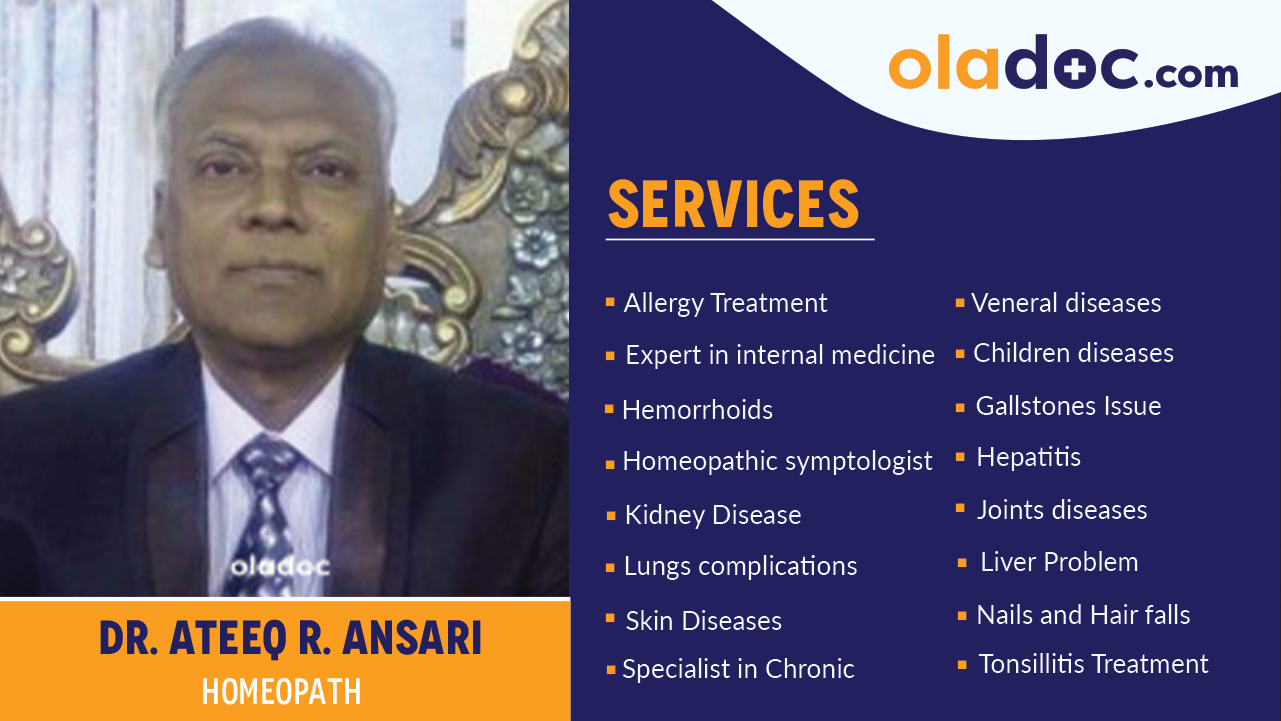 oladoc.com

SERVICES

- Allergy Treatment
- Expert in internal medicine
- Hemorrhoids
- Homeopathic symptologist
- Kidney Disease
- Lungs complications
- Skin Diseases
- Specialist in Chronic

- Veneral diseases
- Children diseases
- Gallstones Issue
- Hepatitis
- Joints diseases
- Liver Problem
- Nails and Hair falls
- Tonsillitis Treatment

oladoc

DR. ATEEQ R. ANSARI
HOMEOPATH